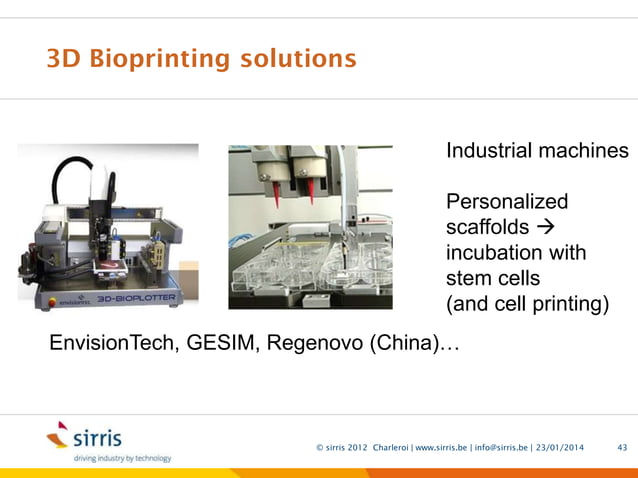 3D Bioprinting solutions

envisiontec 3D-BIOPLOTTER

Industrial machines

Personalized scaffolds → incubation with stem cells (and cell printing)

EnvisionTech, GESIM, Regenovo (China)…

sirris
driving industry by technology

© sirris 2012 Charleroi | www.sirris.be | info@sirris.be | 23/01/2014 43